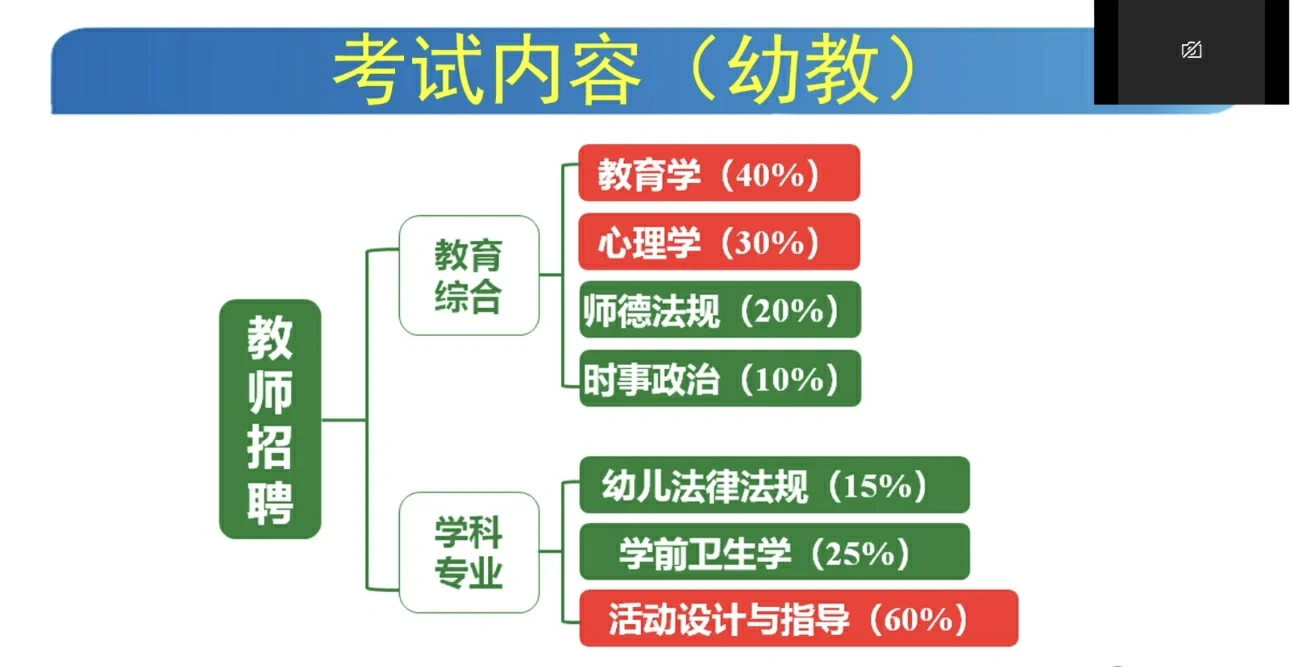 考试内容（幼教）

教师招聘

教育综合

教育学（40%）

心理学（30%）

师德法规（20%）

时事政治（10%）

学科专业

幼儿法律法规（15%）

学前卫生学（25%）

活动设计与指导（60%）